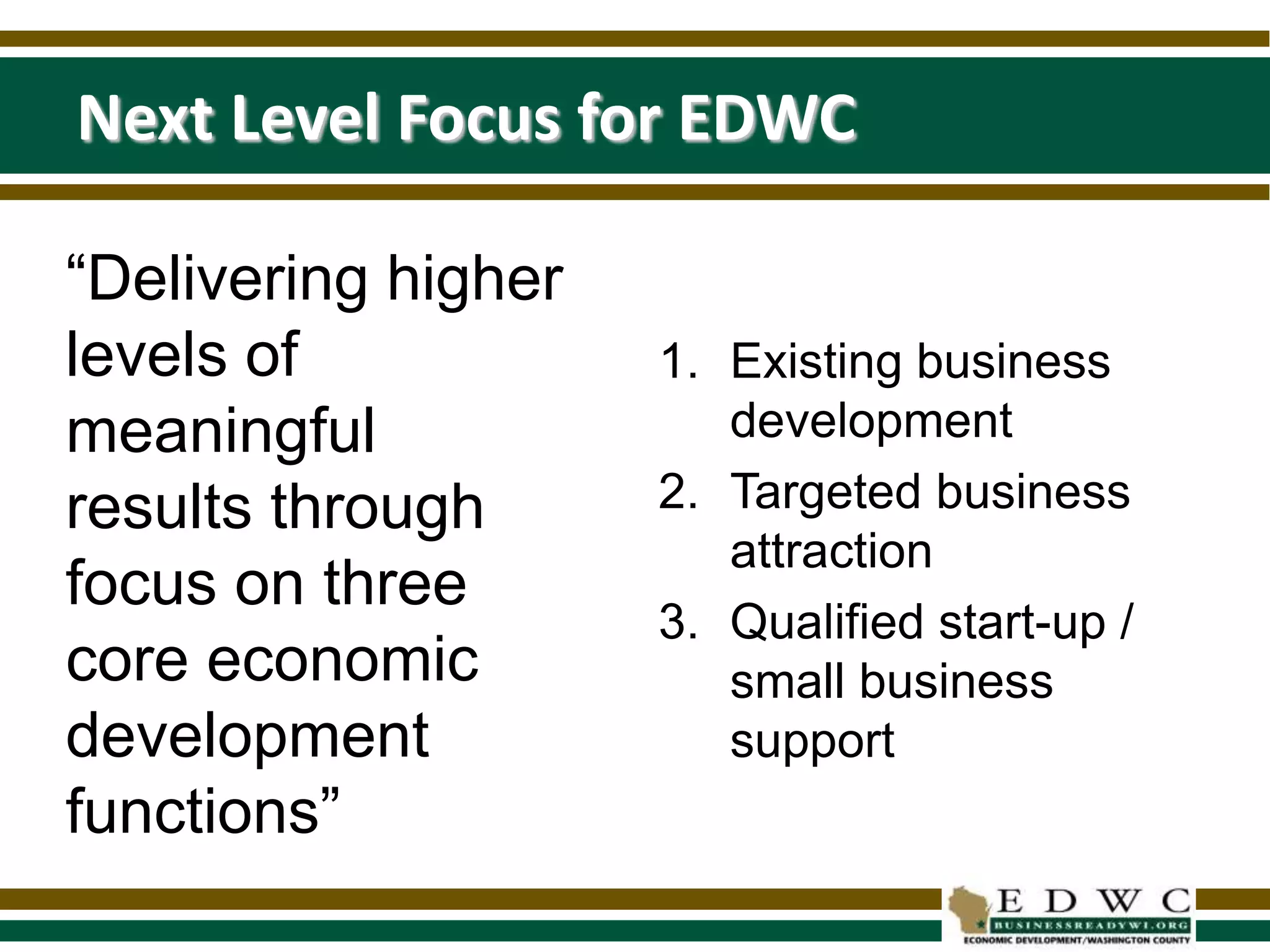 Next Level Focus for EDWC

“Delivering higher levels of meaningful results through focus on three core economic development functions”

1. Existing business development
2. Targeted business attraction
3. Qualified start-up / small business support

EDWC
BUSINESSREADYWI.ORG
ECONOMIC DEVELOPMENT/WASHINGTON COUNTY